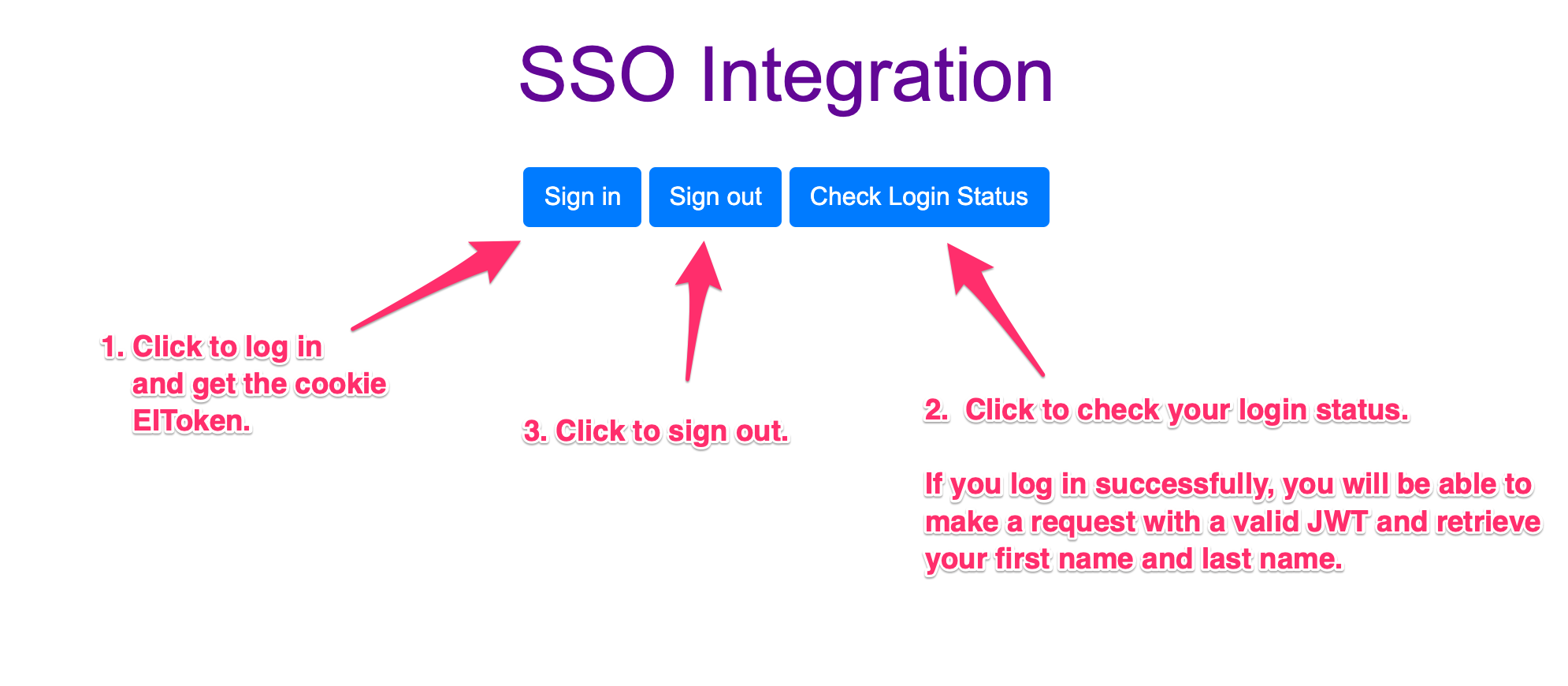 SSO Integration

Sign in Sign out Check Login Status

1. Click to log in and get the cookie EIToken.

3. Click to sign out.

2. Click to check your login status.

If you log in successfully, you will be able to make a request with a valid JWT and retrieve your first name and last name.